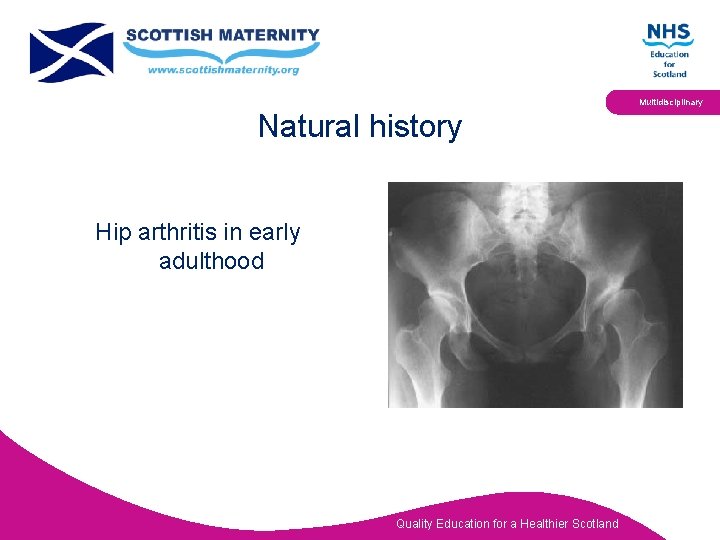 SCOTTISH MATERNITY
www.scottishmaternity.org

NHS
Education
for
Scotland

Multidisciplinary

Natural history

Hip arthritis in early adulthood

Quality Education for a Healthier Scotland